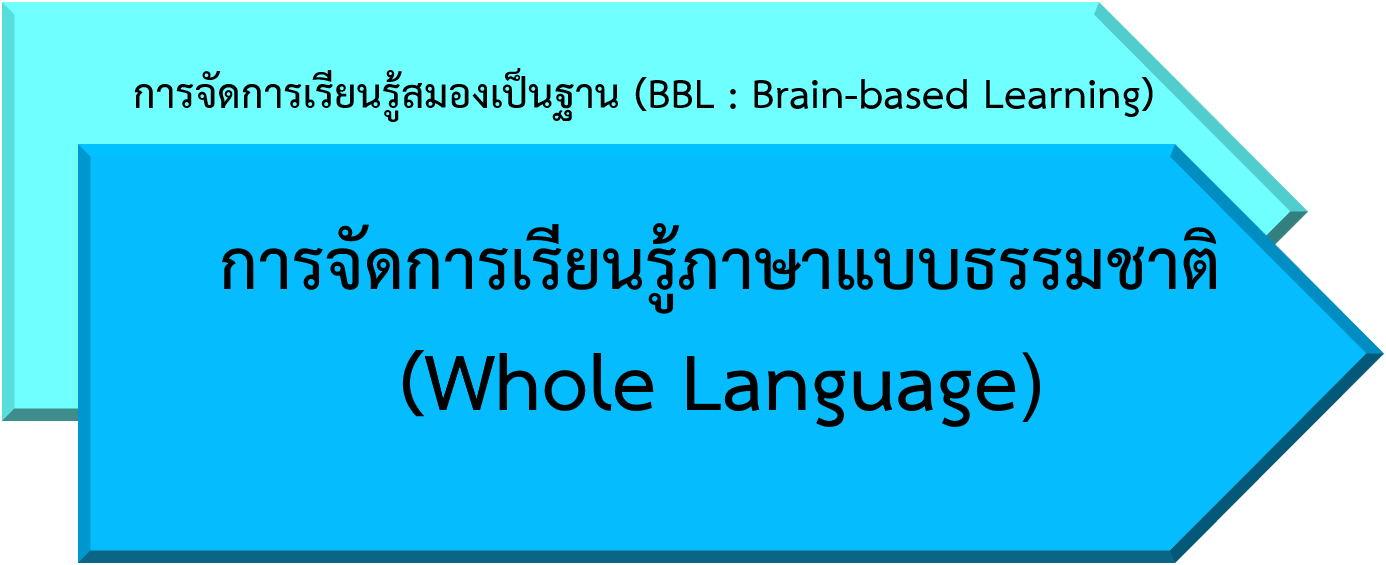 การจัดการเรียนรู้สมองเป็นฐาน (BBL : Brain-based Learning)

การจัดการเรียนรู้ภาษาแบบธรรมชาติ (Whole Language)